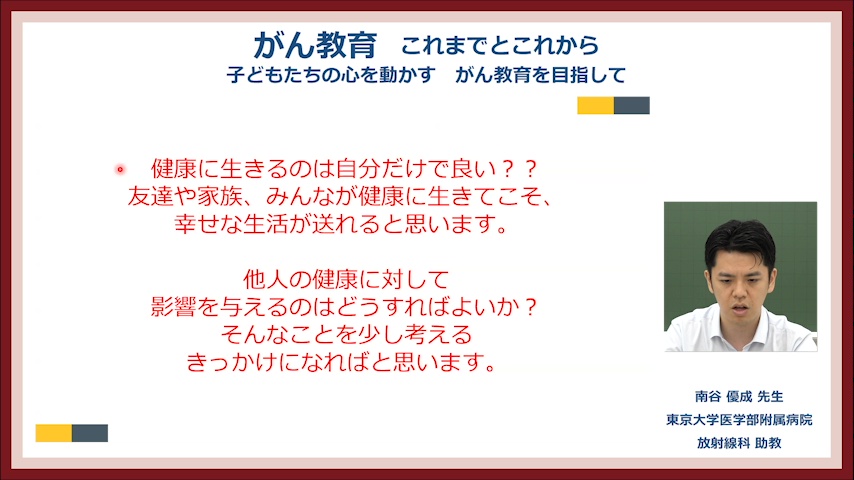 がん教育　これまでとこれから
子どもたちの心を動かす　がん教育を目指して

健康に生きるのは自分だけで良い？？
友達や家族、みんなが健康に生きてこそ、
幸せな生活が送れると思います。

他人の健康に対して
影響を与えるのはどうすればよいか？
そんなことを少し考える
きっかけになればと思います。

南谷 優成 先生
東京大学医学部附属病院
放射線科 助教